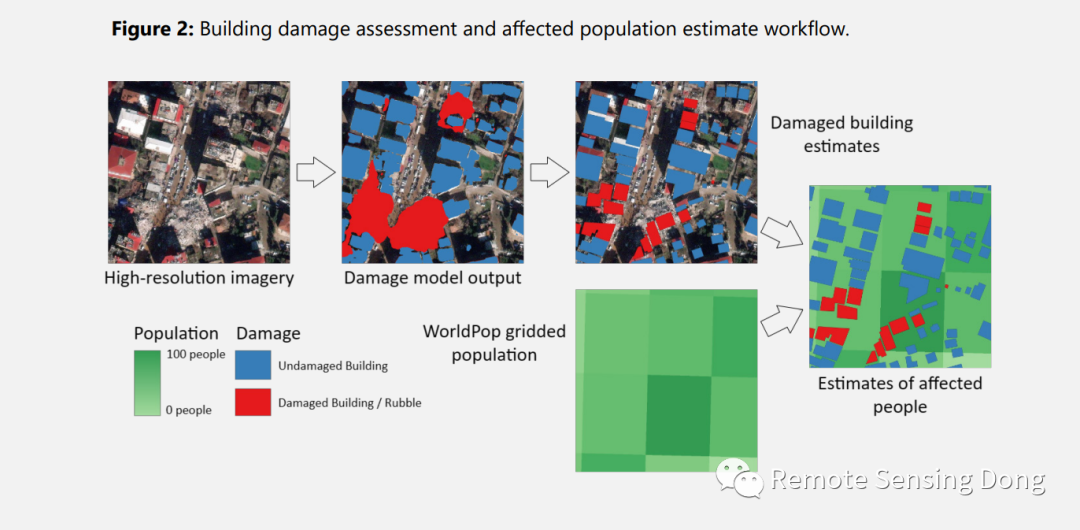 **Figure 2:** Building damage assessment and affected population estimate workflow.

High-resolution imagery

Damage model output

Damaged building estimates

Population

100 people

0 people

Damage

Undamaged Building

Damaged Building / Rubble

WorldPop gridded population

Estimates of affected people

Remote Sensing Dong